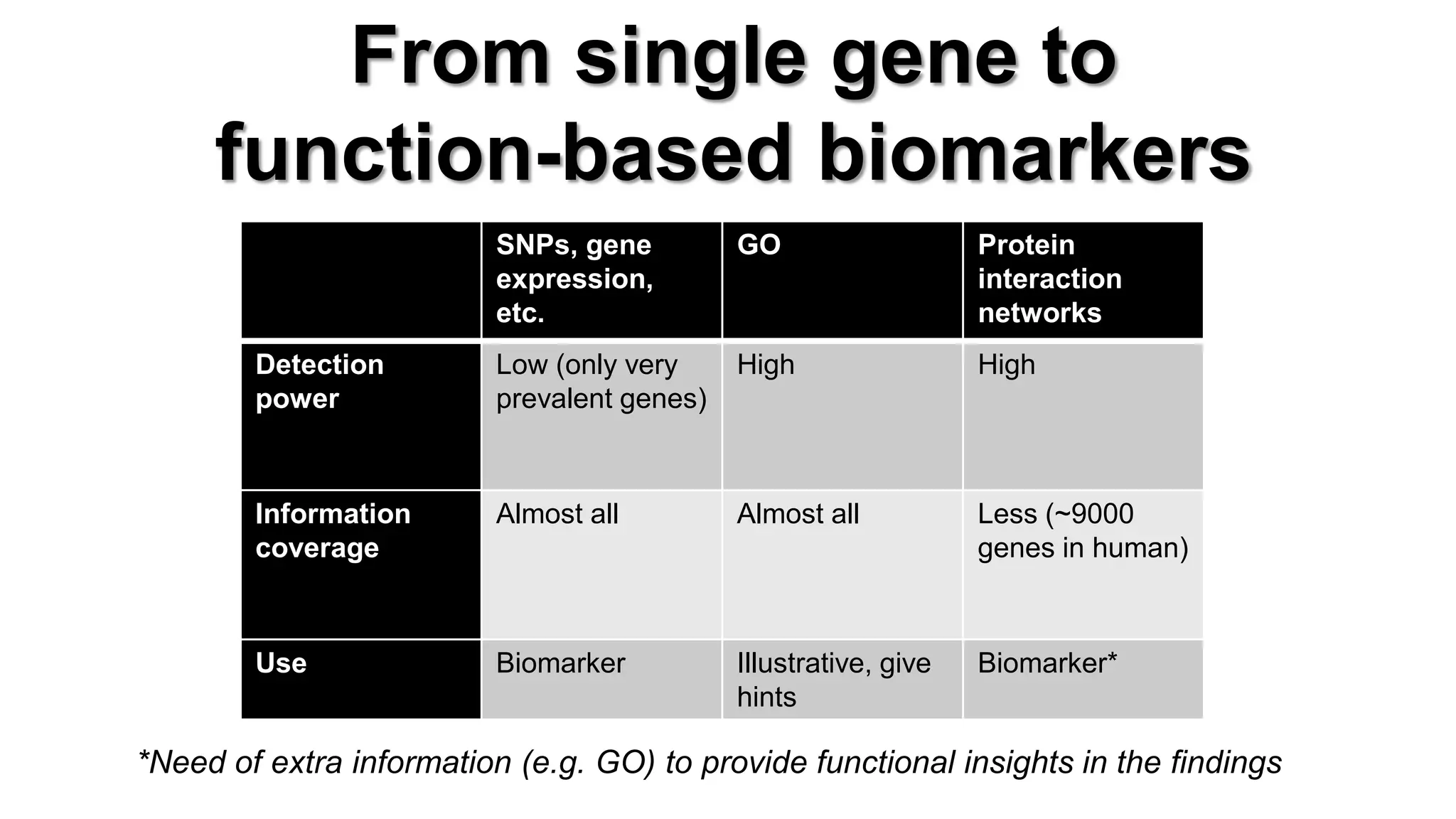 From single gene to function-based biomarkers

| | SNPs, gene expression, etc. | GO | Protein interaction networks |
|---|---|---|---|
| Detection power | Low (only very prevalent genes) | High | High |
| Information coverage | Almost all | Almost all | Less (~9000 genes in human) |
| Use | Biomarker | Illustrative, give hints | Biomarker* |

*Need of extra information (e.g. GO) to provide functional insights in the findings